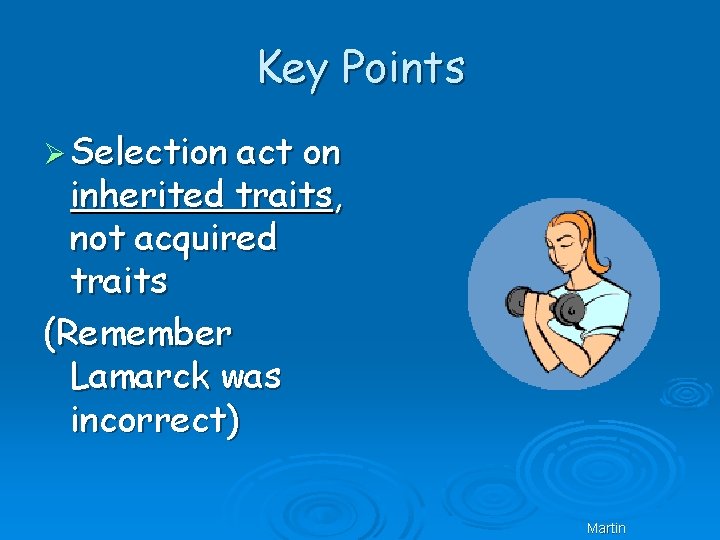 Key Points

➢ Selection act on inherited traits, not acquired traits

(Remember Lamarck was incorrect)

Martin